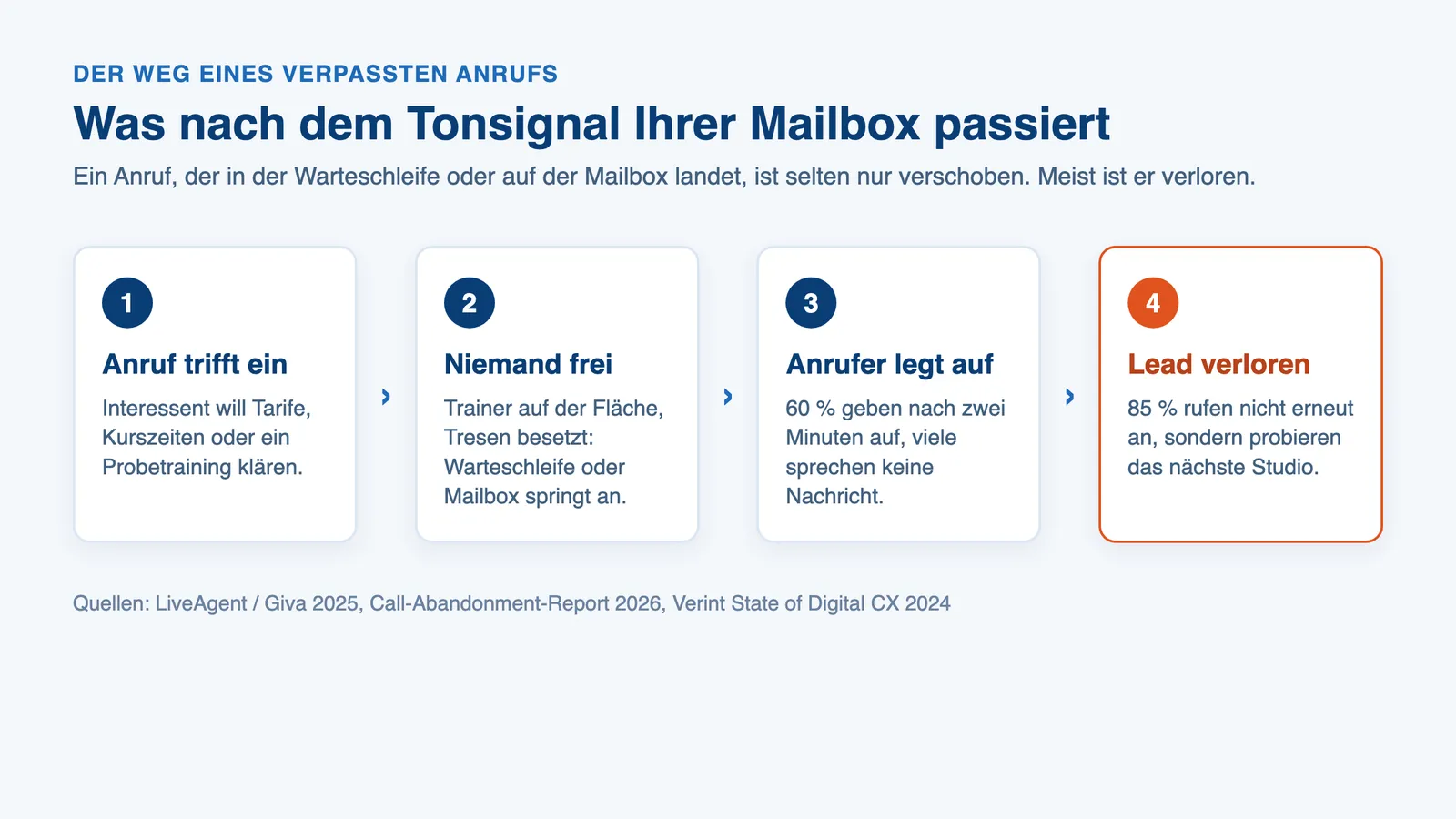 DER WEG EINES VERPASSTEN ANRUFS

Was nach dem Tonsignal Ihrer Mailbox passiert

Ein Anruf, der in der Warteschleife oder auf der Mailbox landet, ist selten nur verschoben. Meist ist er verloren.

1

Anruf trifft ein

Interessent will Tarife, Kurszeiten oder ein Probetraining klären.

›

2

Niemand frei

Trainer auf der Fläche, Tresen besetzt: Warteschleife oder Mailbox springt an.

›

3

Anrufer legt auf

60 % geben nach zwei Minuten auf, viele sprechen keine Nachricht.

›

4

Lead verloren

85 % rufen nicht erneut an, sondern probieren das nächste Studio.

Quellen: LiveAgent / Giva 2025, Call-Abandonment-Report 2026, Verint State of Digital CX 2024